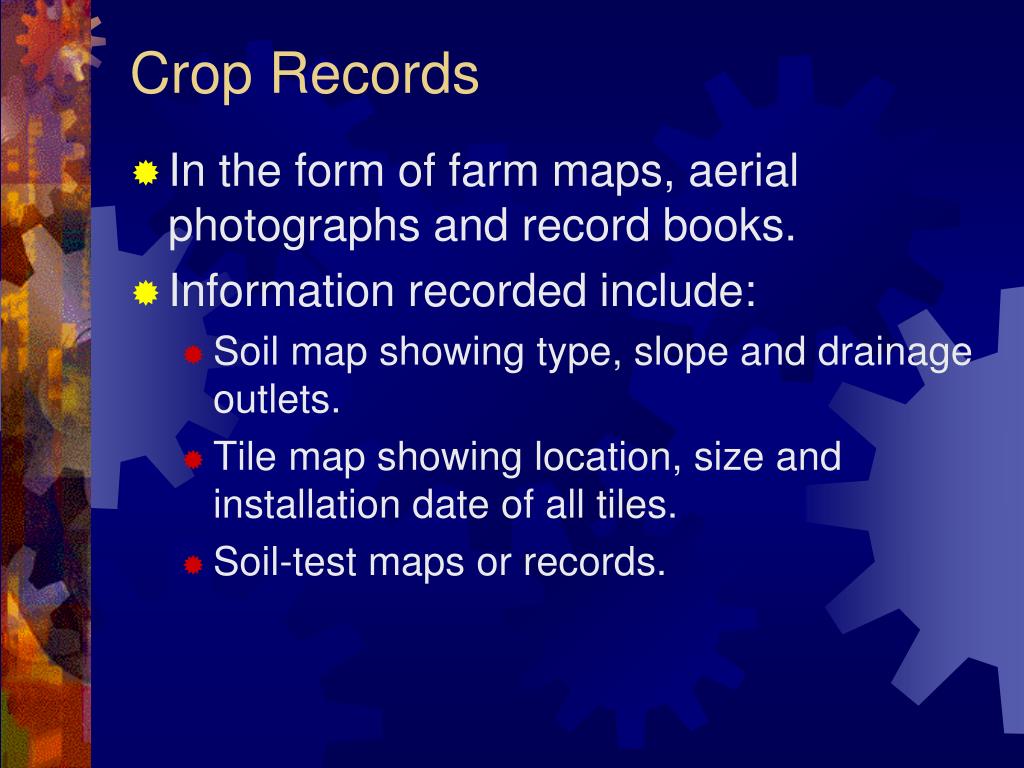 Crop Records

In the form of farm maps, aerial photographs and record books.

Information recorded include:

Soil map showing type, slope and drainage outlets.

Tile map showing location, size and installation date of all tiles.

Soil-test maps or records.